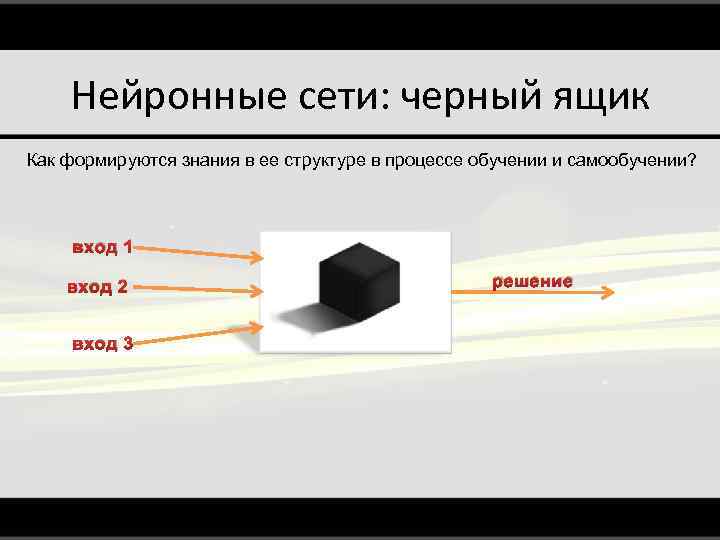 Нейронные сети: черный ящик

Как формируются знания в ее структуре в процессе обучении и самообучении?

вход 1

вход 2

вход 3

решение